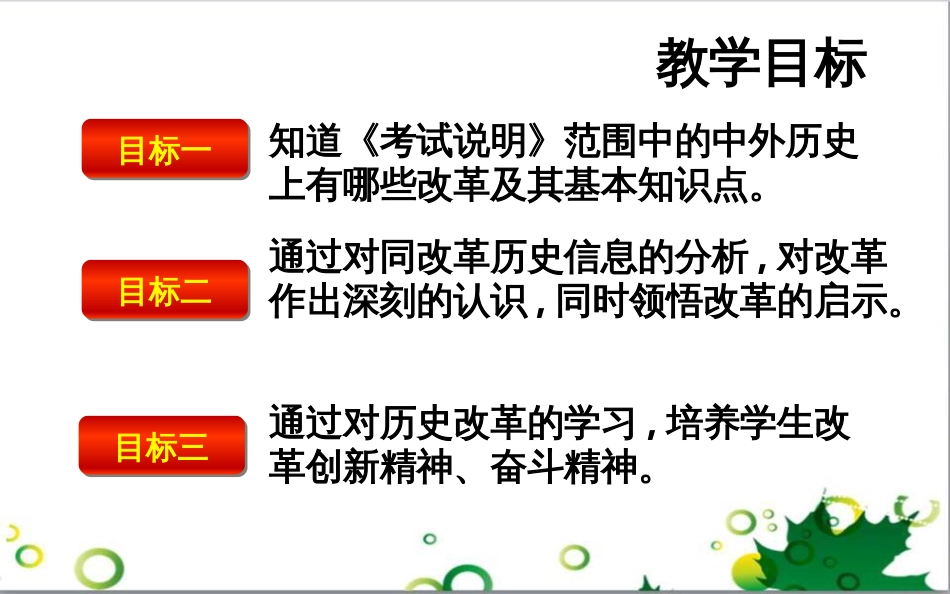 教学目标

目标一

知道《考试说明》范围中的中外历史上有哪些改革及其基本知识点。

目标二

通过对同改革历史信息的分析，对改革作出深刻的认识，同时领悟改革的启示。

目标三

通过对历史改革的学习，培养学生改革创新精神、奋斗精神。